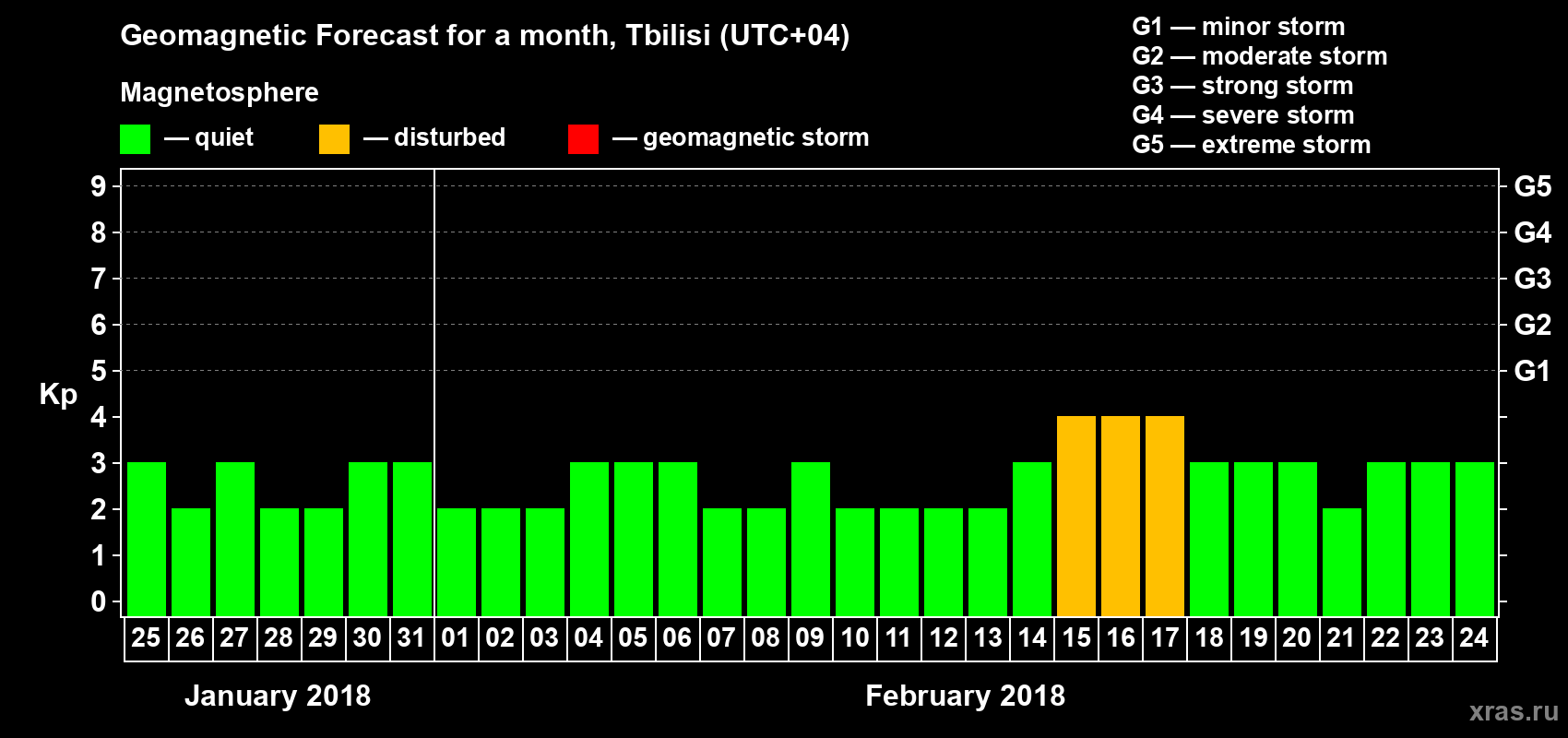 Geomagnetic Forecast for a month, Tbilisi (UTC+04)

Magnetosphere

— quiet — disturbed — geomagnetic storm

G1 — minor storm
G2 — moderate storm
G3 — strong storm
G4 — severe storm
G5 — extreme storm

Kp

9 8 7 6 5 4 3 2 1 0

G5 G4 G3 G2 G1

25 26 27 28 29 30 31 01 02 03 04 05 06 07 08 09 10 11 12 13 14 15 16 17 18 19 20 21 22 23 24

January 2018

February 2018

xras.ru